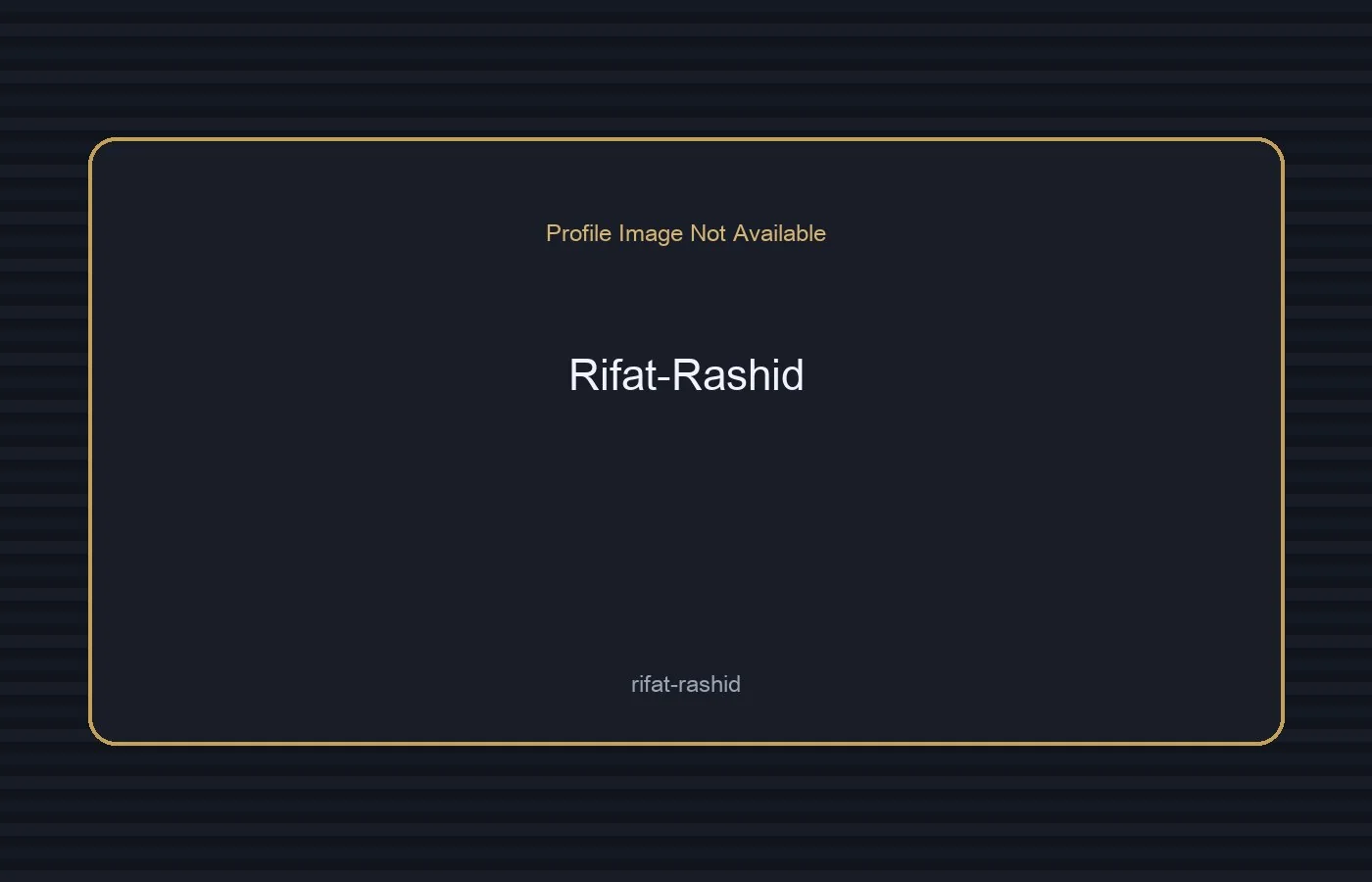 Profile Image Not Available

Rifat-Rashid

rifat-rashid